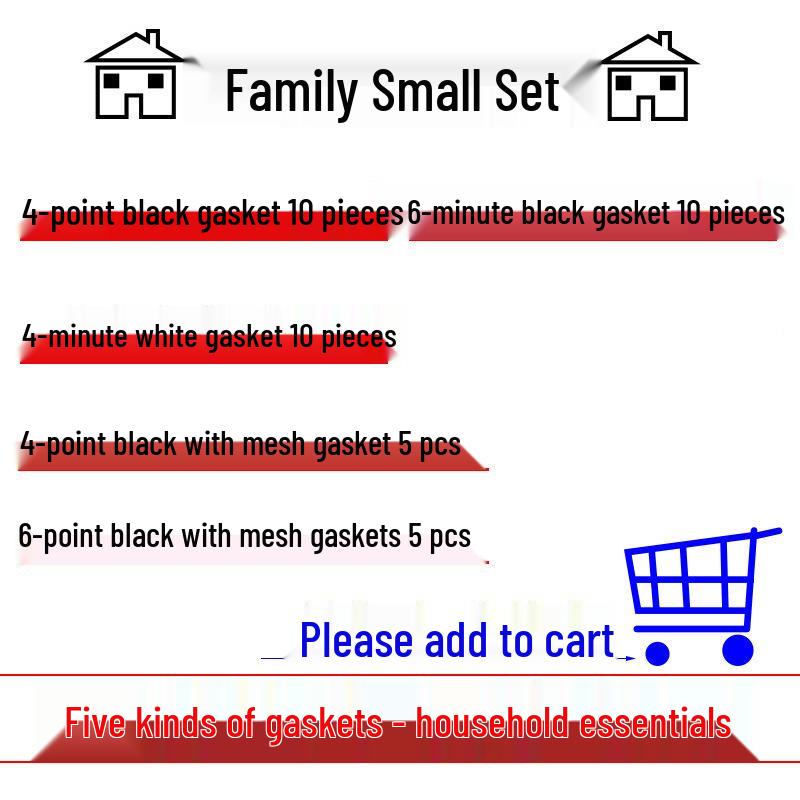 Family Small Set

4-point black gasket 10 pieces

6-minute black gasket 10 pieces

4-minute white gasket 10 pieces

4-point black with mesh gasket 5 pcs

6-point black with mesh gaskets 5 pcs

Please add to cart

Five kinds of gaskets - household essentials